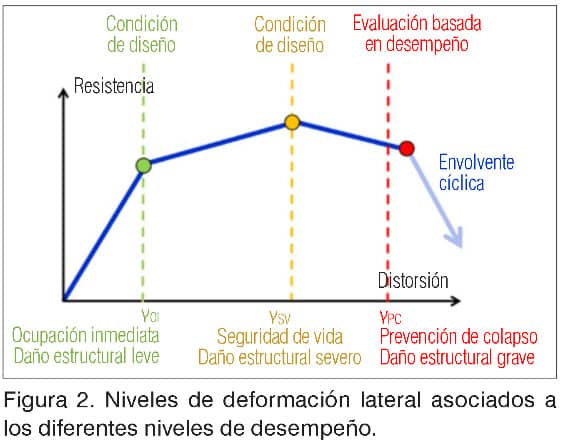 Condición de diseño

Condición de diseño

Evaluación basada en desempeño

Resistencia

Envolvente cíclica

Distorsión

$\gamma_{OI}$
Ocupación inmediata
Daño estructural leve

$\gamma_{SV}$
Seguridad de vida
Daño estructural severo

$\gamma_{PC}$
Prevención de colapso
Daño estructural grave

Figura 2. Niveles de deformación lateral asociados a los diferentes niveles de desempeño.